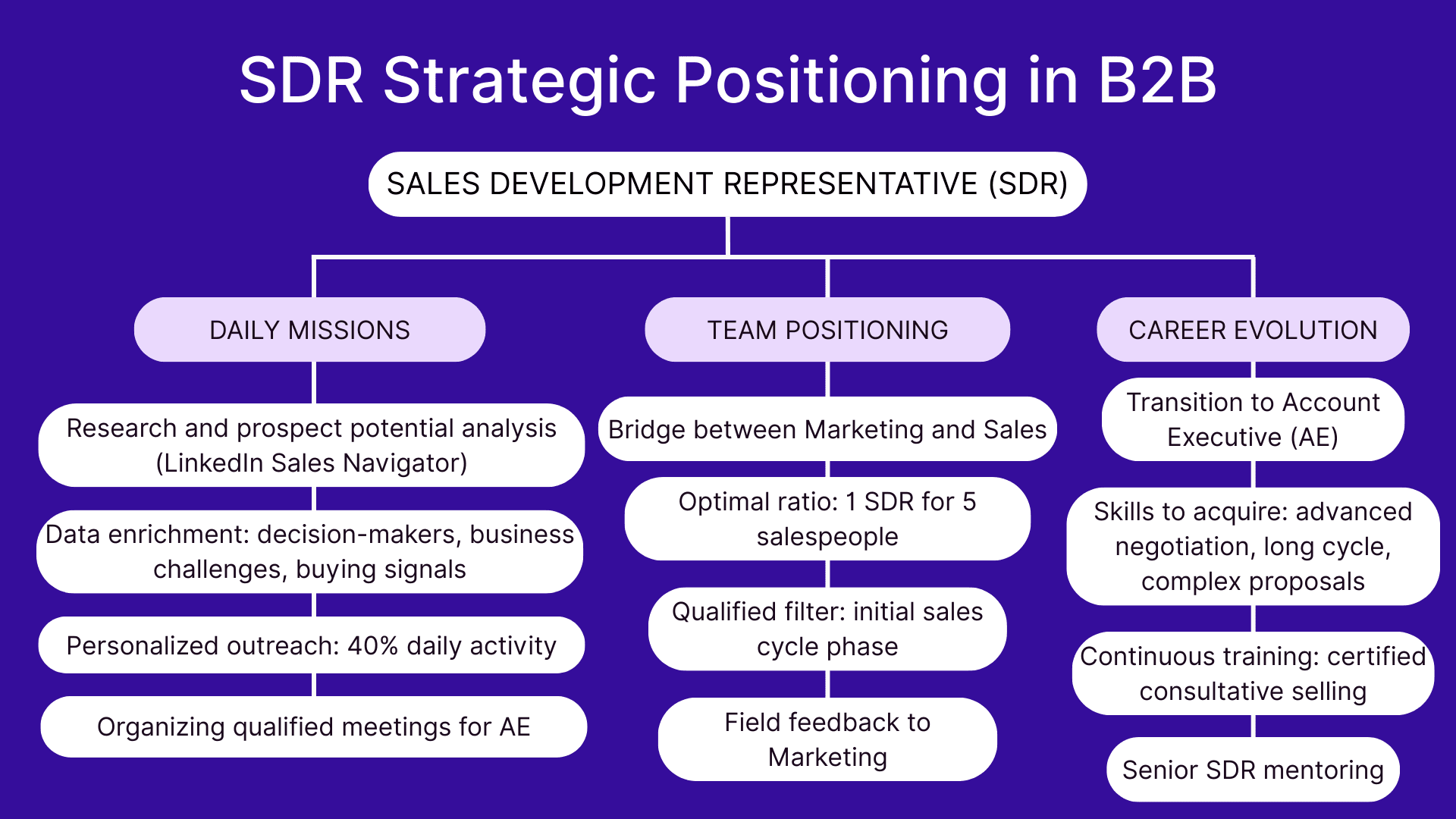 SDR Strategic Positioning in B2B

SALES DEVELOPMENT REPRESENTATIVE (SDR)

DAILY MISSIONS

Research and prospect potential analysis (LinkedIn Sales Navigator)

Data enrichment: decision-makers, business challenges, buying signals

Personalized outreach: 40% daily activity

Organizing qualified meetings for AE

TEAM POSITIONING

Bridge between Marketing and Sales

Optimal ratio: 1 SDR for 5 salespeople

Qualified filter: initial sales cycle phase

Field feedback to Marketing

CAREER EVOLUTION

Transition to Account Executive (AE)

Skills to acquire: advanced negotiation, long cycle, complex proposals

Continuous training: certified consultative selling

Senior SDR mentoring